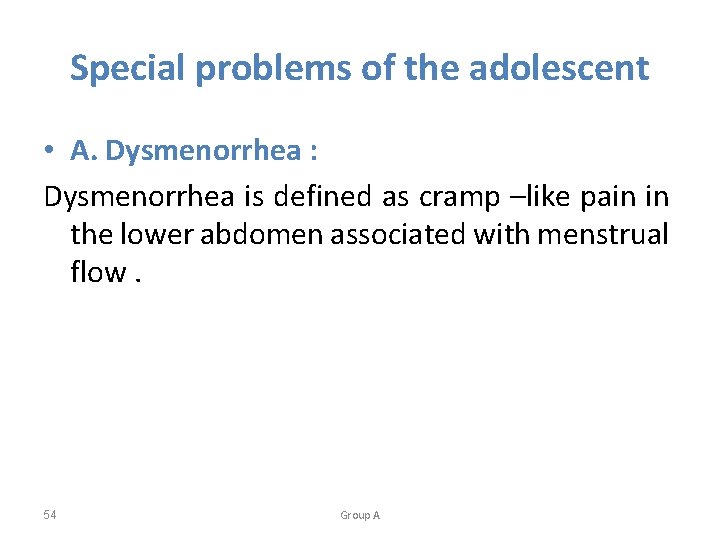 Special problems of the adolescent

• A. Dysmenorrhea :

Dysmenorrhea is defined as cramp –like pain in the lower abdomen associated with menstrual flow .

54

Group A